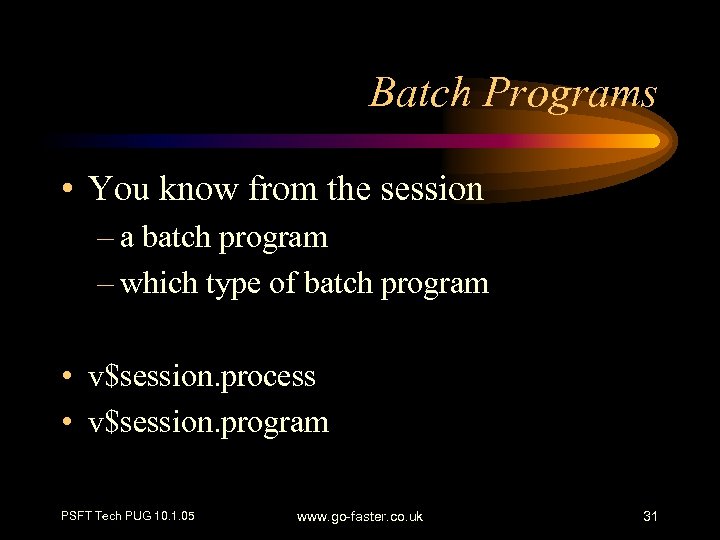 Batch Programs

• You know from the session
– a batch program
– which type of batch program

• v\$session.process
• v\$session.program

PSFT Tech PUG 10.1.05 www.go-faster.co.uk 31